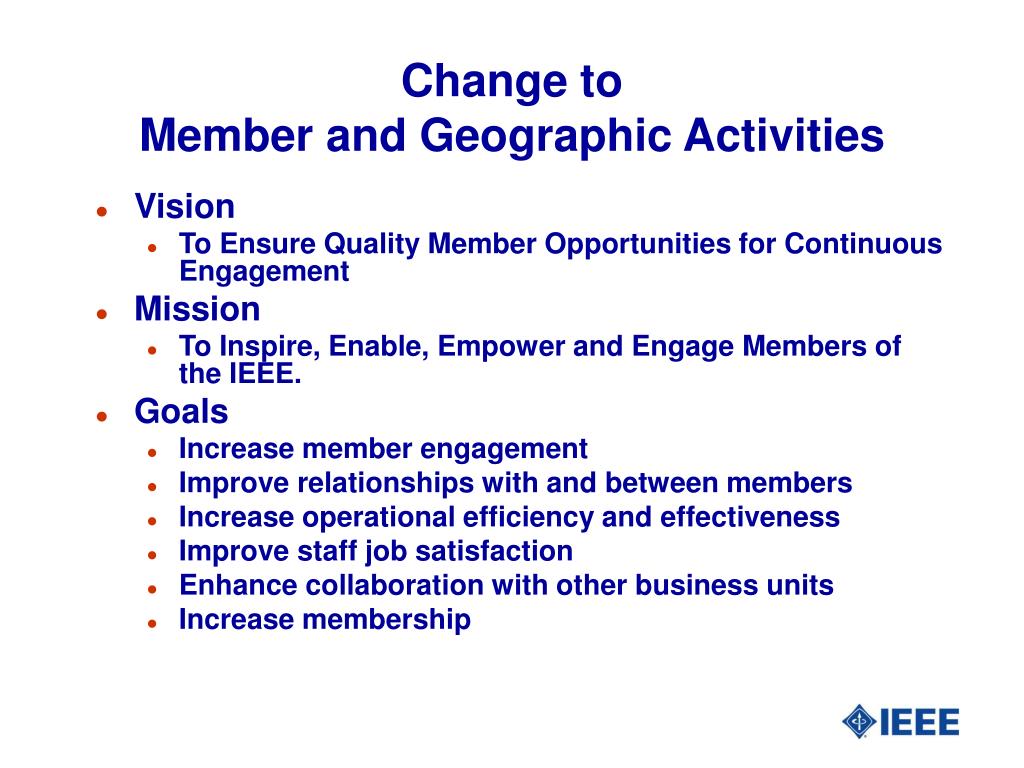 Change to
Member and Geographic Activities

- Vision
  - To Ensure Quality Member Opportunities for Continuous Engagement
- Mission
  - To Inspire, Enable, Empower and Engage Members of the IEEE.
- Goals
  - Increase member engagement
  - Improve relationships with and between members
  - Increase operational efficiency and effectiveness
  - Improve staff job satisfaction
  - Enhance collaboration with other business units
  - Increase membership

IEEE